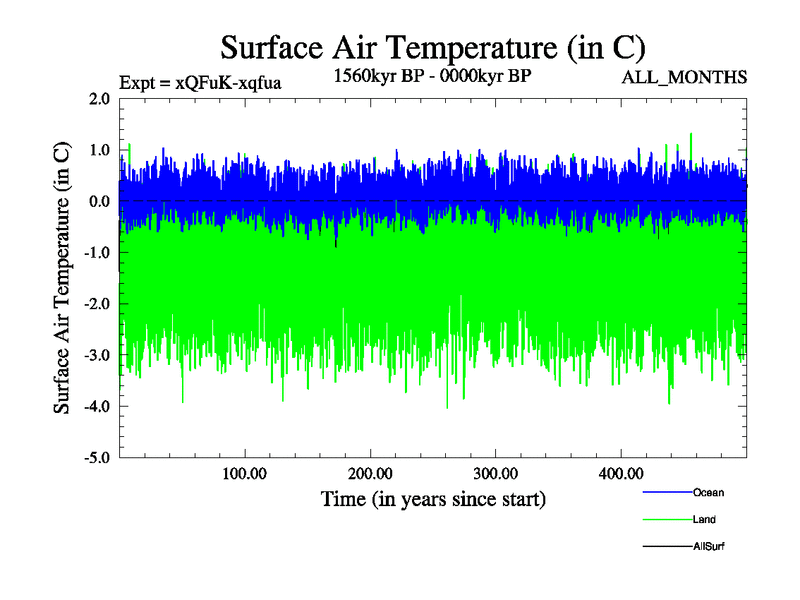 Surface Air Temperature (in C)

Expt = xQFuK-xqfua

1560kyr BP - 0000kyr BP

ALL_MONTHS

Surface Air Temperature (in C)

2.0
1.0
0.0
-1.0
-2.0
-3.0
-4.0
-5.0

100.00
200.00
300.00
400.00

Time (in years since start)

Ocean
Land
AllSurf